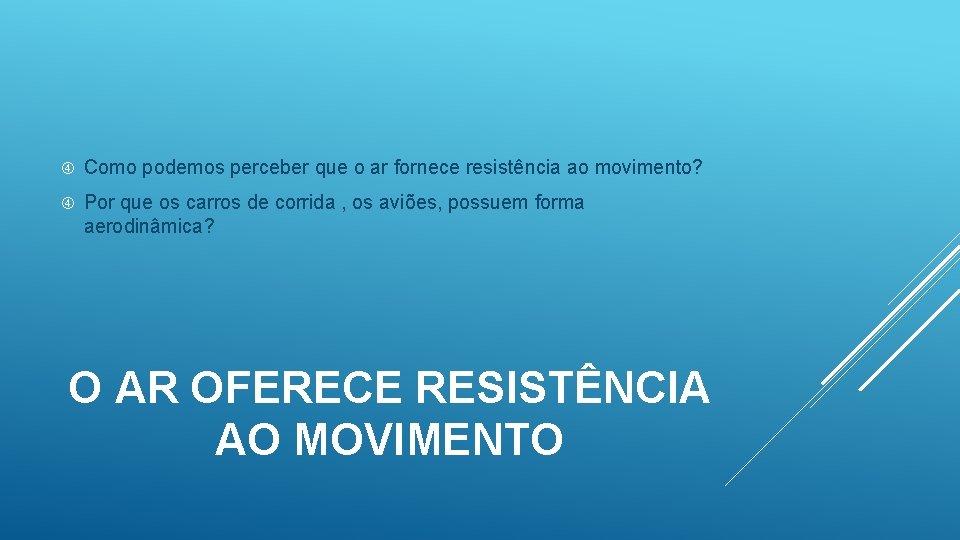 Como podemos perceber que o ar fornece resistência ao movimento?

Por que os carros de corrida , os aviões, possuem forma aerodinâmica?

O AR OFERECE RESISTÊNCIA AO MOVIMENTO